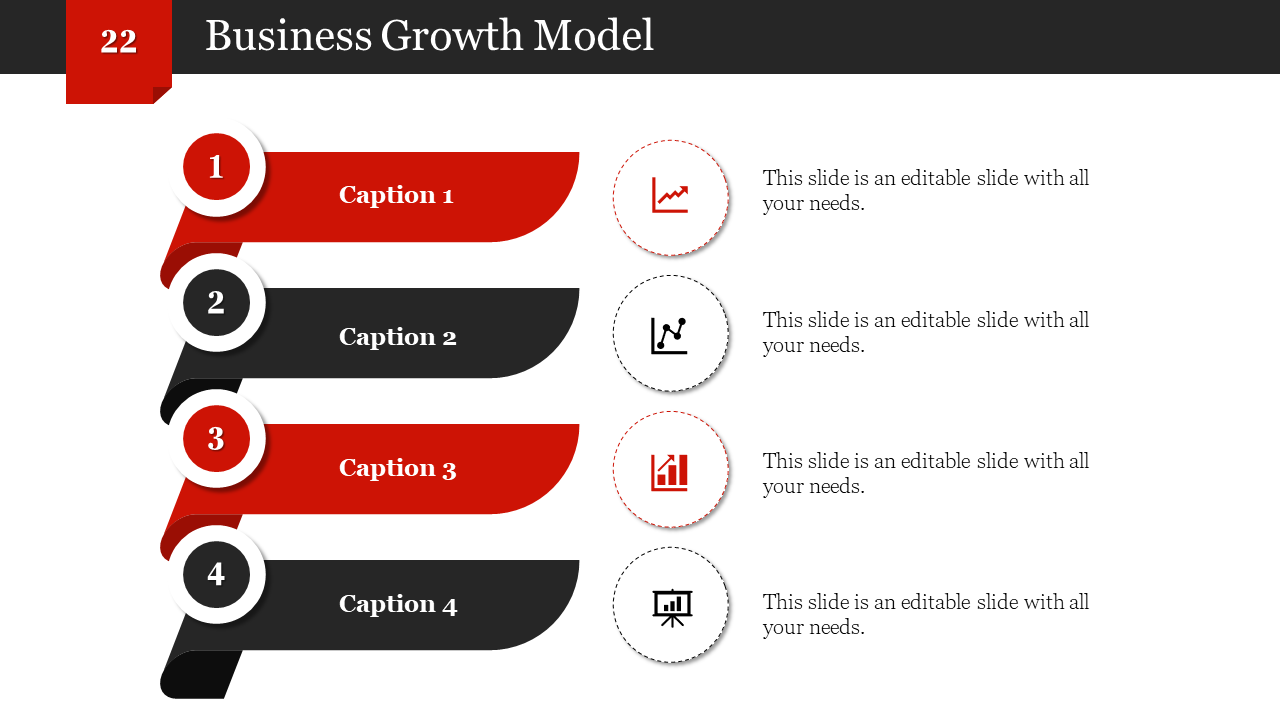 22

Business Growth Model

1
Caption 1

This slide is an editable slide with all your needs.

2
Caption 2

This slide is an editable slide with all your needs.

3
Caption 3

This slide is an editable slide with all your needs.

4
Caption 4

This slide is an editable slide with all your needs.